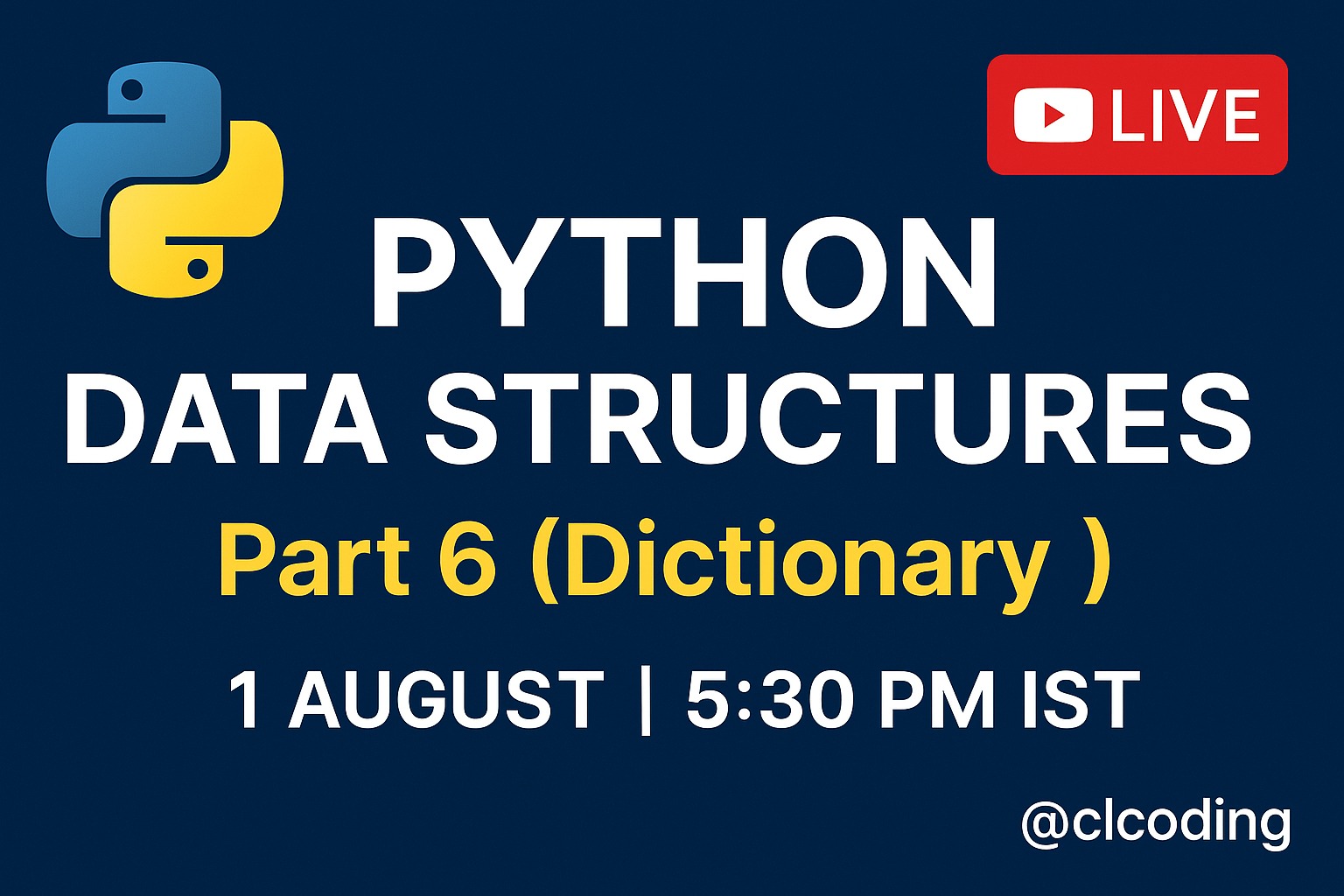 LIVE

PYTHON
DATA STRUCTURES
Part 6 (Dictionary )

1 AUGUST | 5:30 PM IST

@clcoding